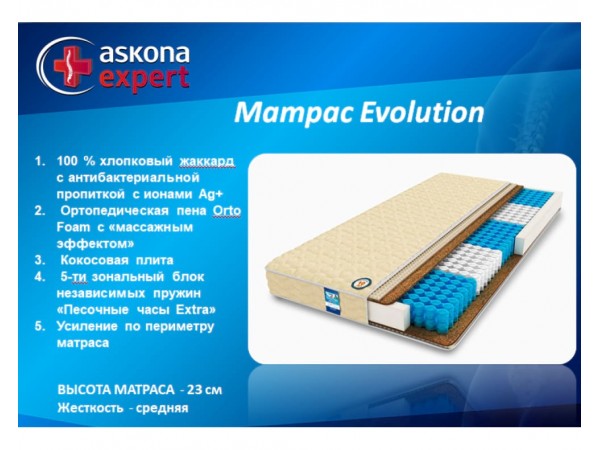 askona expert

Матрас Evolution

1. 100 % хлопковый жаккард с антибактериальной пропиткой с ионами Ag+
2. Ортопедическая пена Orto Foam с «массажным эффектом»
3. Кокосовая плита
4. 5-ти зональный блок независимых пружин «Песочные часы Extra»
5. Усиление по периметру матраса

ВЫСОТА МАТРАСА - 23 см
Жесткость - средняя